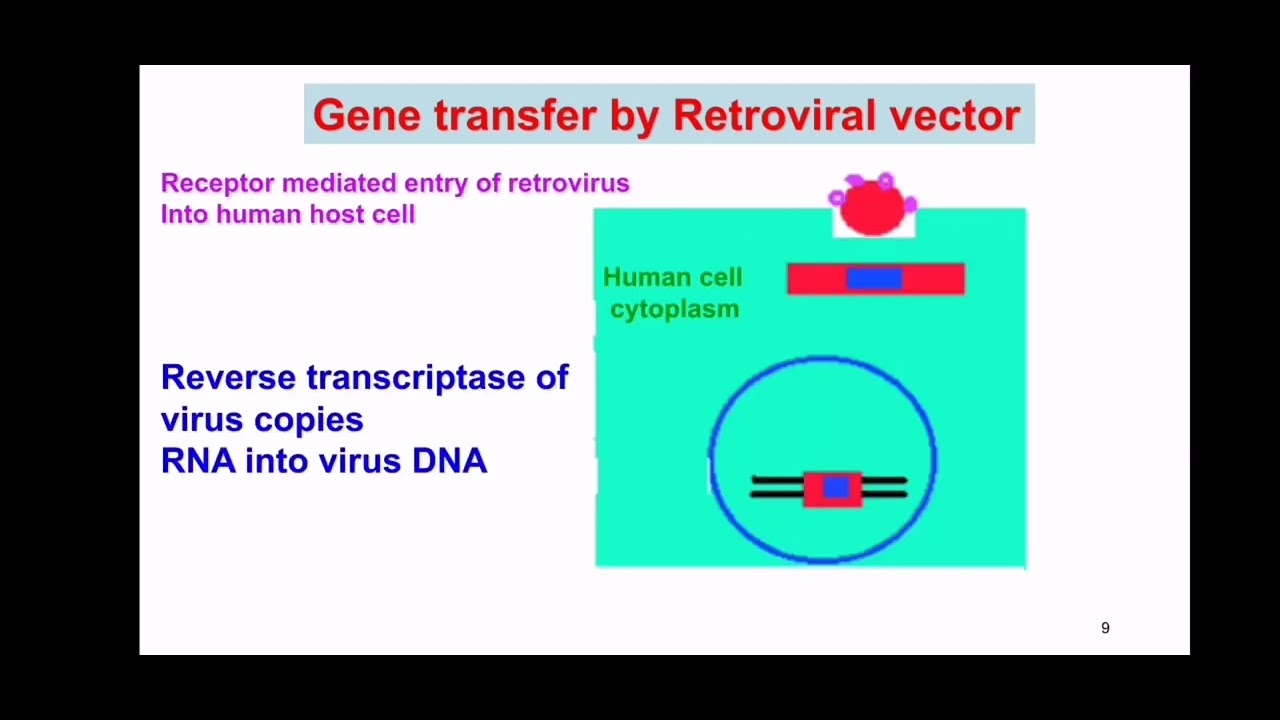 Gene transfer by Retroviral vector

Receptor mediated entry of retrovirus Into human host cell

Human cell cytoplasm

Reverse transcriptase of virus copies RNA into virus DNA

9